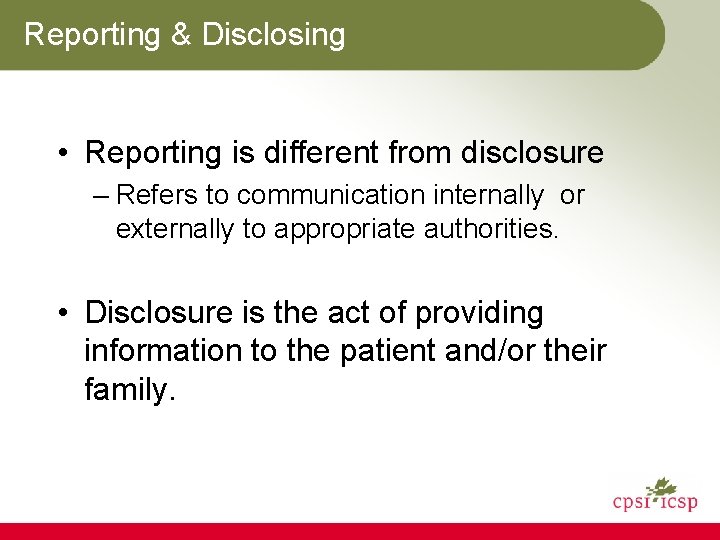 Reporting & Disclosing

• Reporting is different from disclosure

– Refers to communication internally or externally to appropriate authorities.

• Disclosure is the act of providing information to the patient and/or their family.

cpsi icsp